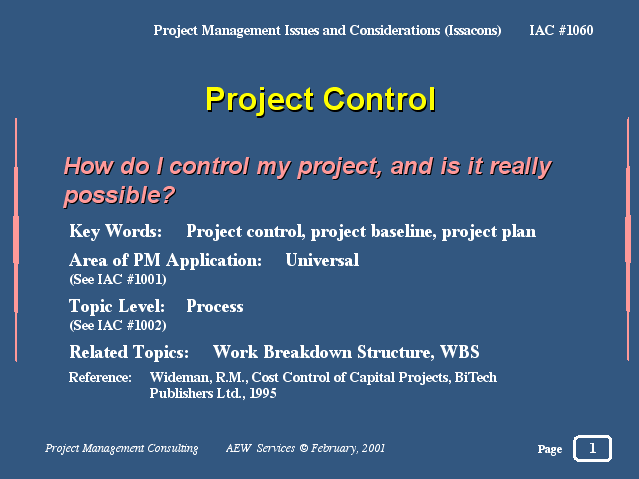 Project Management Issues and Considerations (Issacons) IAC #1060

Project Control

How do I control my project, and is it really possible?

Key Words: Project control, project baseline, project plan

Area of PM Application: Universal
(See IAC #1001)

Topic Level: Process
(See IAC #1002)

Related Topics: Work Breakdown Structure, WBS

Reference: Wideman, R.M., Cost Control of Capital Projects, BiTech Publishers Ltd., 1995

Project Management Consulting AEW Services © February, 2001

Page 1